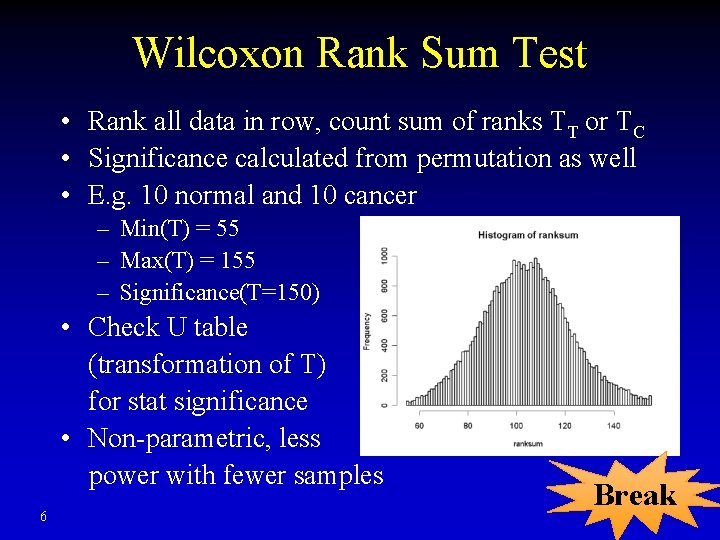 Wilcoxon Rank Sum Test

• Rank all data in row, count sum of ranks $T_T$ or $T_C$
• Significance calculated from permutation as well
• E.g. 10 normal and 10 cancer
– Min(T) = 55
– Max(T) = 155
– Significance(T=150)
• Check U table (transformation of T) for stat significance
• Non-parametric, less power with fewer samples

Histogram of ranksum
Frequency
0
200
400
600
800
1000
60
80
100
120
140
ranksum

Break

6